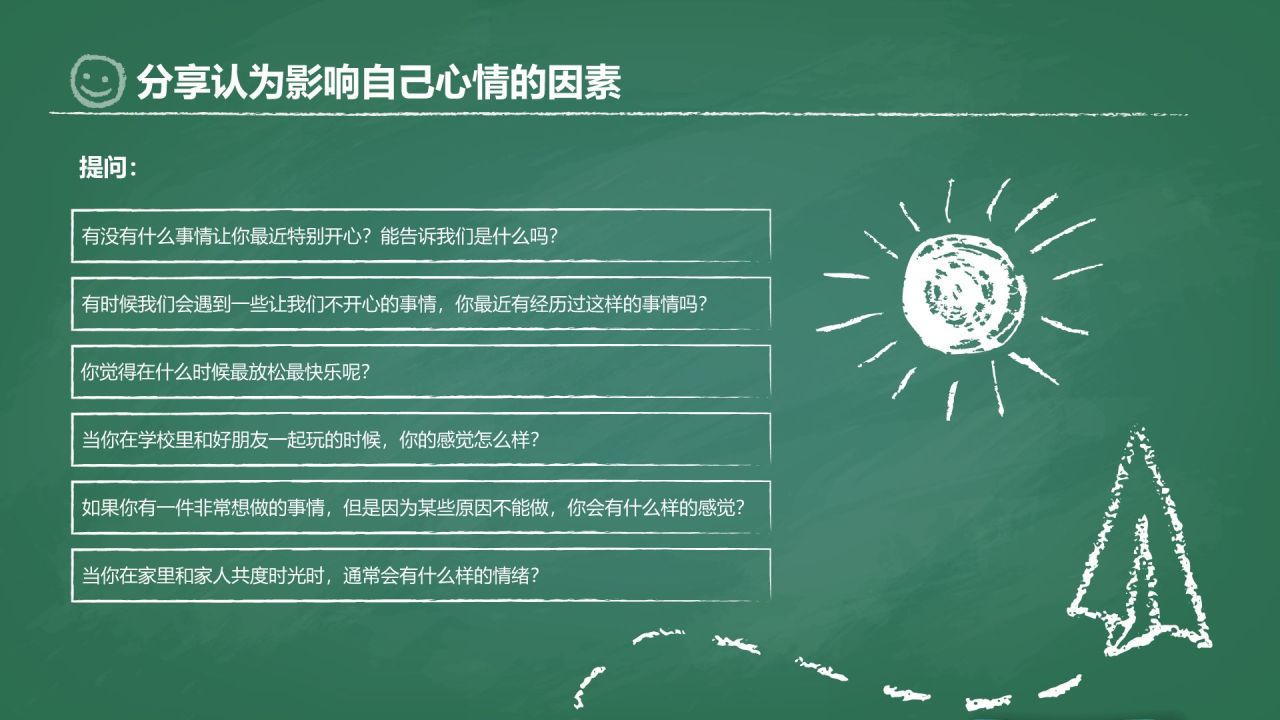 分享认为影响自己心情的因素

提问：

有没有什么事情让你最近特别开心？能告诉我们是什么吗？

有时候我们会遇到一些让我们不开心的事情，你最近有经历过这样的事情吗？

你觉得在什么时候最放松最快乐呢？

当你在学校里和好朋友一起玩的时候，你的感觉怎么样？

如果你有一件非常想做的事情，但是因为某些原因不能做，你会有什么样的感觉？

当你在家里和家人共度时光时，通常会有什么样的情绪？